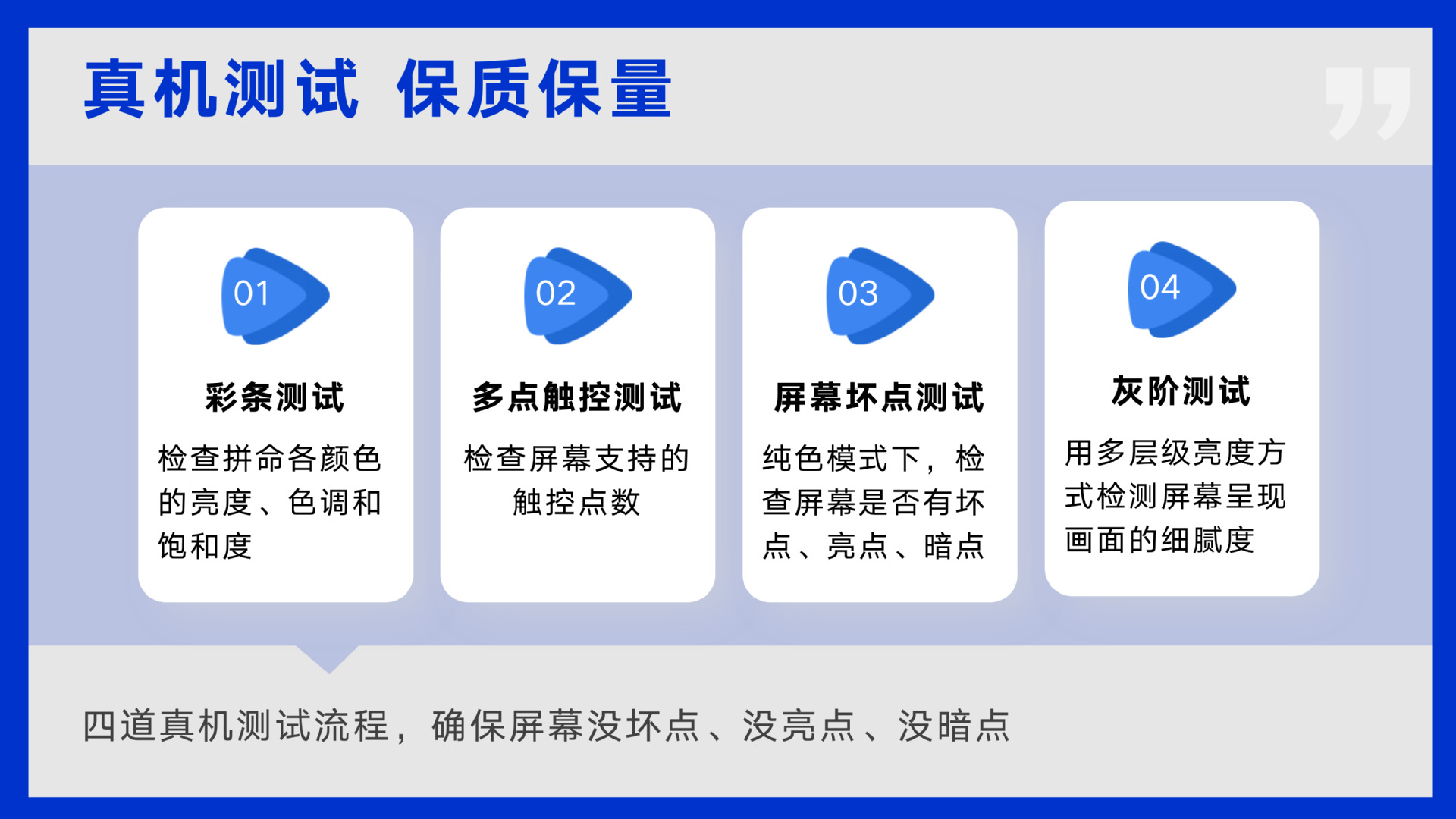 真机测试 保质保量

01

彩条测试

检查拼命各颜色的亮度、色调和饱和度

02

多点触控测试

检查屏幕支持的触控点数

03

屏幕坏点测试

纯色模式下，检查屏幕是否有坏点、亮点、暗点

04

灰阶测试

用多层级亮度方式检测屏幕呈现画面的细腻度

四道真机测试流程，确保屏幕没坏点、没亮点、没暗点